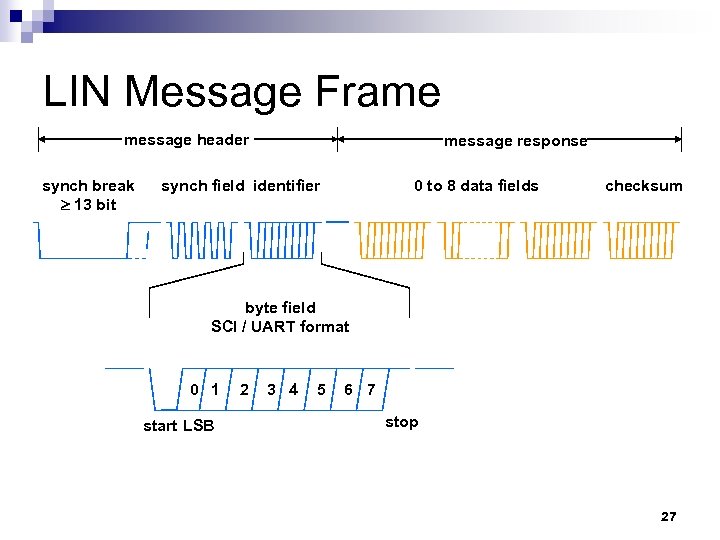 LIN Message Frame

message header

message response

synch break $\geq$ 13 bit

synch field

identifier

0 to 8 data fields

checksum

byte field
SCI / UART format

0 1 2 3 4 5 6 7

start LSB

stop

27